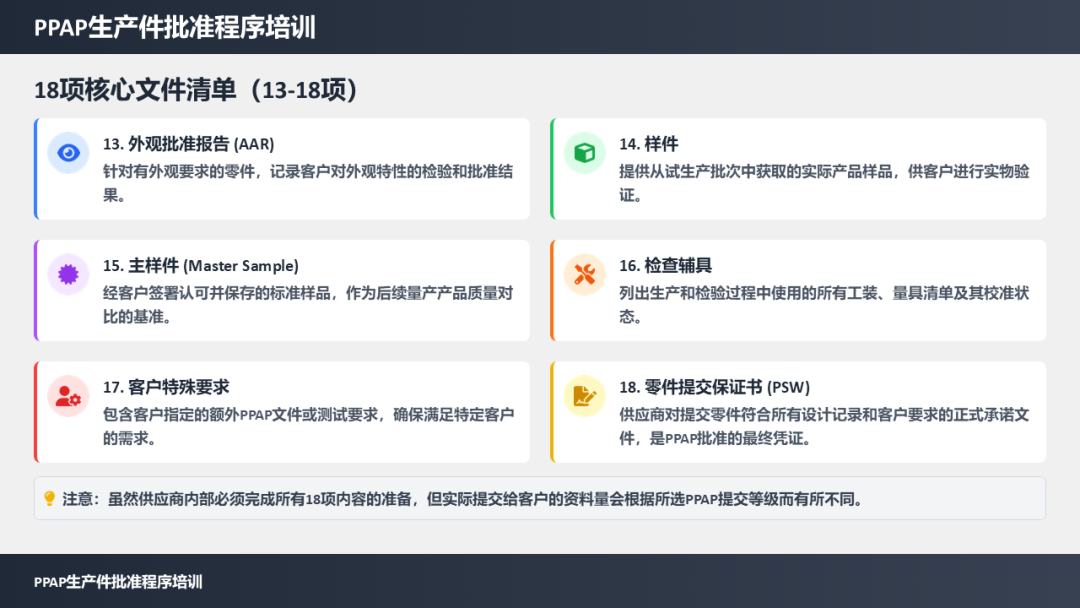 PPAP生产件批准程序培训

18项核心文件清单（13-18项）

13. 外观批准报告 (AAR)
针对有外观要求的零件，记录客户对外观特性的检验和批准结果。

14. 样件
提供从试生产批次中获取的实际产品样品，供客户进行实物验证。

15. 主样件 (Master Sample)
经客户签署认可并保存的标准样品，作为后续量产产品质量对比的基准。

16. 检查辅具
列出生产和检验过程中使用的所有工装、量具清单及其校准状态。

17. 客户特殊要求
包含客户指定的额外PPAP文件或测试要求，确保满足特定客户的需求。

18. 零件提交保证书 (PSW)
供应商对提交零件符合所有设计记录和客户要求的正式承诺文件，是PPAP批准的最终凭证。

注意：虽然供应商内部必须完成所有18项内容的准备，但实际提交给客户的资料量会根据所选PPAP提交等级而有所不同。

PPAP生产件批准程序培训